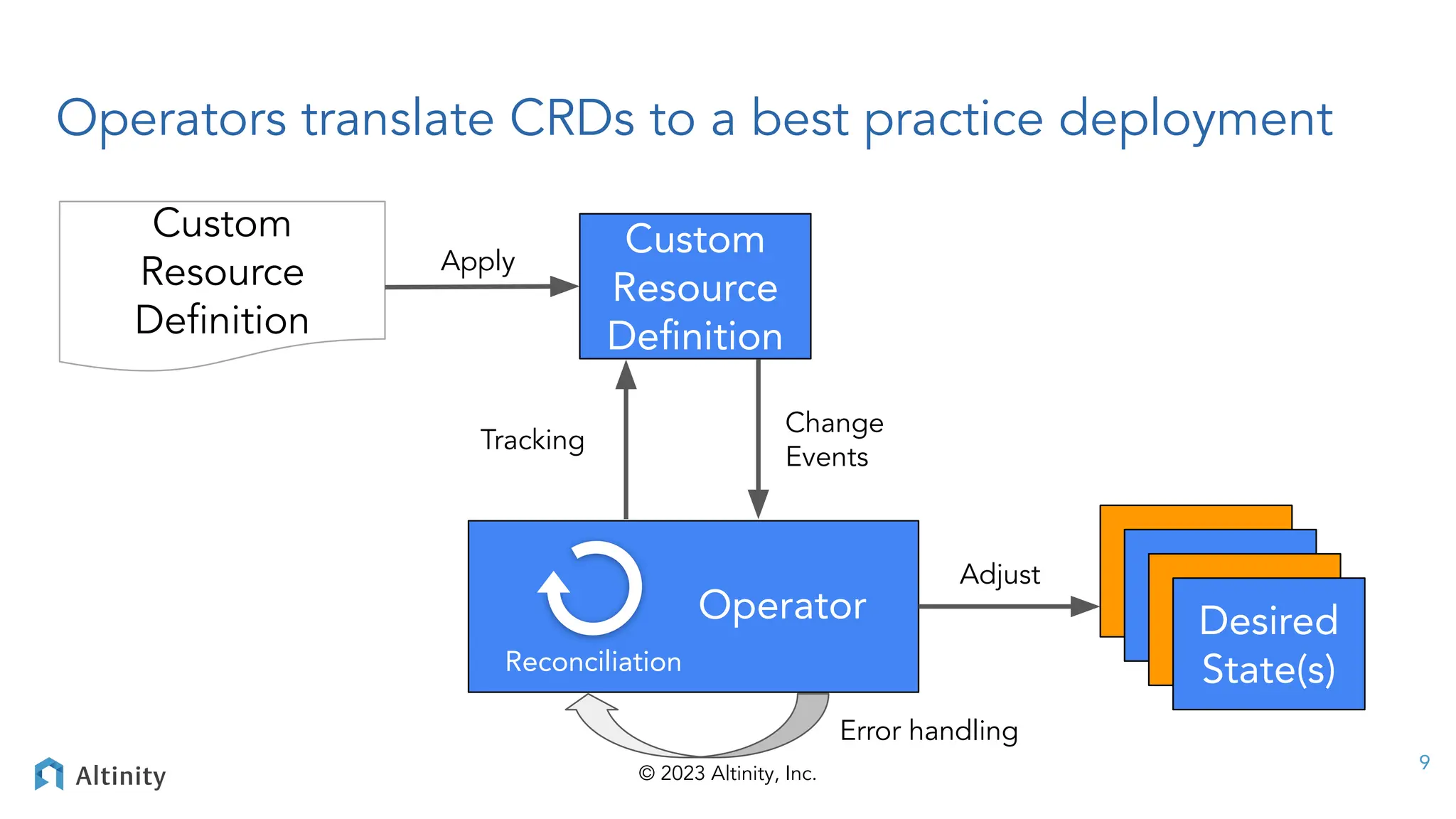 Operators translate CRDs to a best practice deployment

Custom Resource Definition

Apply

Custom Resource Definition

Tracking

Change Events

Reconciliation

Operator

Adjust

Desired State(s)

Error handling

Altinity

© 2023 Altinity, Inc.

9